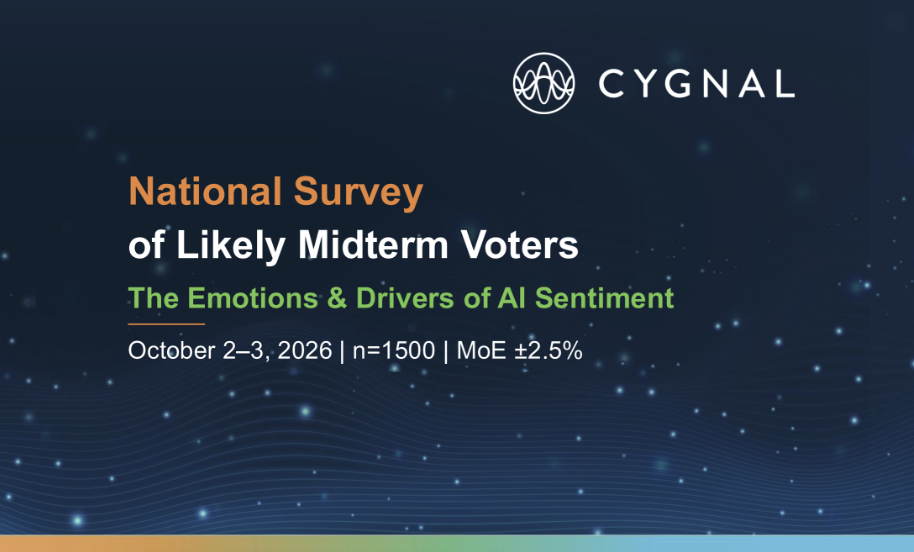 CYGNAL

National Survey
of Likely Midterm Voters

The Emotions & Drivers of AI Sentiment

October 2–3, 2026 | n=1500 | MoE ±2.5%